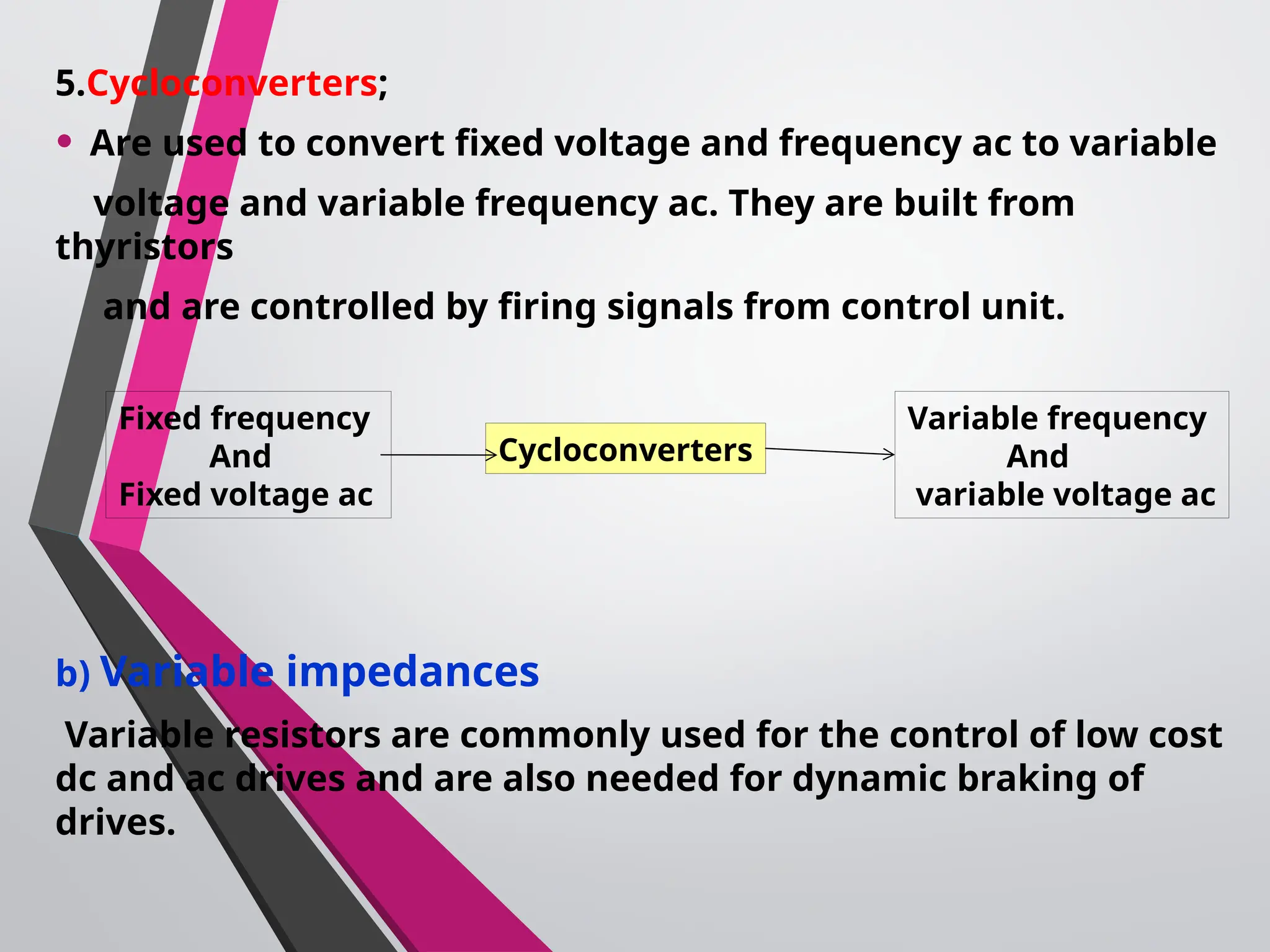 5.Cycloconverters;

• Are used to convert fixed voltage and frequency ac to variable voltage and variable frequency ac. They are built from thyristors and are controlled by firing signals from control unit.

Fixed frequency
And
Fixed voltage ac

Cycloconverters

Variable frequency
And
variable voltage ac

b) Variable impedances

Variable resistors are commonly used for the control of low cost dc and ac drives and are also needed for dynamic braking of drives.